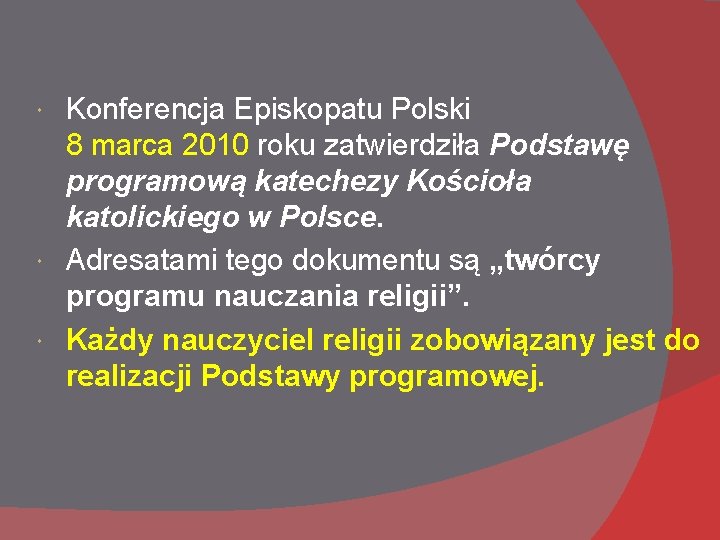 Konferencja Episkopatu Polski 8 marca 2010 roku zatwierdziła Podstawę programową katechezy Kościoła katolickiego w Polsce.

Adresatami tego dokumentu są „twórcy programu nauczania religii”.

Każdy nauczyciel religii zobowiązany jest do realizacji Podstawy programowej.